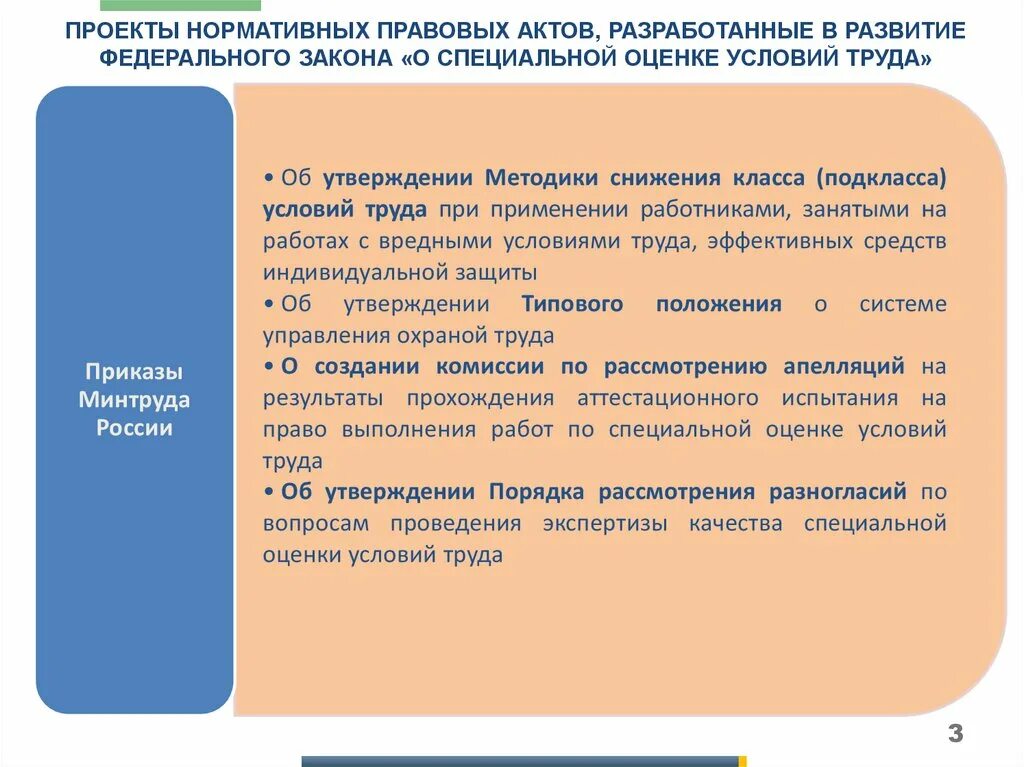 ПРОЕКТЫ НОРМАТИВНЫХ ПРАВОВЫХ АКТОВ, РАЗРАБОТАННЫЕ В РАЗВИТИЕ ФЕДЕРАЛЬНОГО ЗАКОНА «О СПЕЦИАЛЬНОЙ ОЦЕНКЕ УСЛОВИЙ ТРУДА»

Приказы Минтруда России

• Об утверждении Методики снижения класса (подкласса) условий труда при применении работниками, занятыми на работах с вредными условиями труда, эффективных средств индивидуальной защиты

• Об утверждении Типового положения о системе управления охраной труда

• О создании комиссии по рассмотрению апелляций на результаты прохождения аттестационного испытания на право выполнения работ по специальной оценке условий труда

• Об утверждении Порядка рассмотрения разногласий по вопросам проведения экспертизы качества специальной оценки условий труда

3